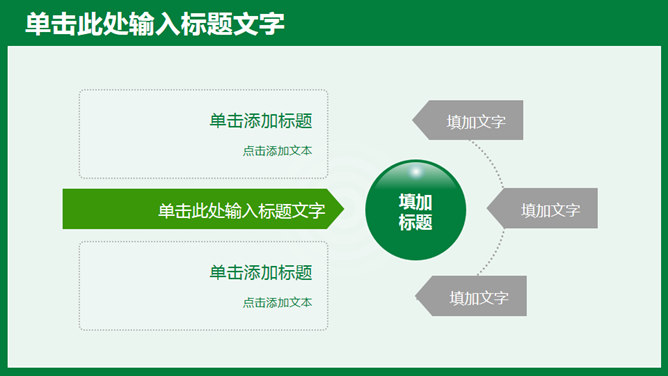 单击此处输入标题文字

单击添加标题

点击添加文本

单击此处输入标题文字

单击添加标题

点击添加文本

填加标题

填加文字

填加文字

填加文字